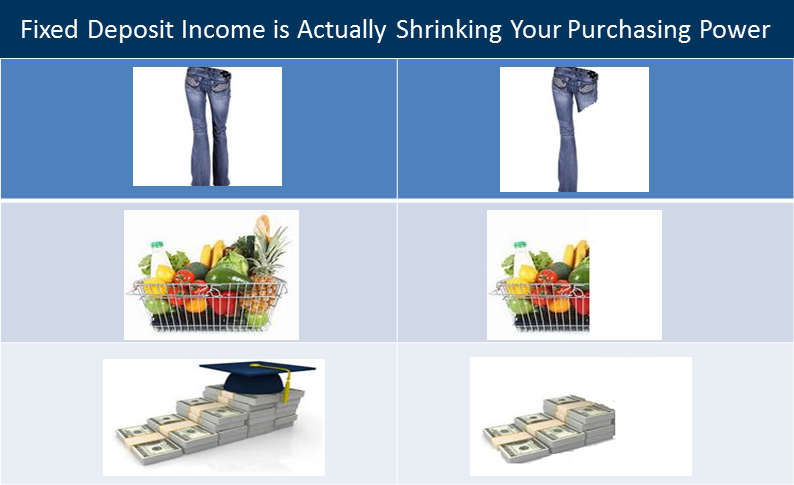 Fixed Deposit Income is Actually Shrinking Your Purchasing Power